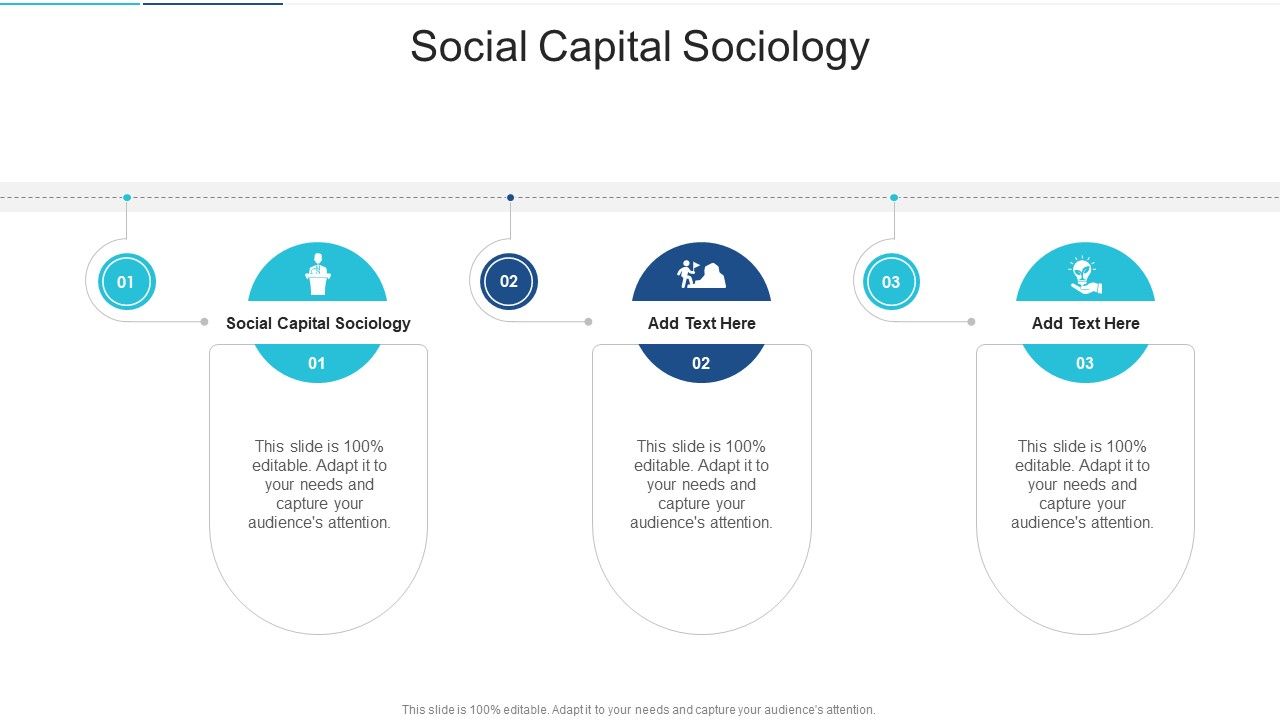 Social Capital Sociology

01

Social Capital Sociology

01

This slide is 100% editable. Adapt it to your needs and capture your audience's attention.

02

Add Text Here

02

This slide is 100% editable. Adapt it to your needs and capture your audience's attention.

03

Add Text Here

03

This slide is 100% editable. Adapt it to your needs and capture your audience's attention.

This slide is 100% editable. Adapt it to your needs and capture your audience's attention.